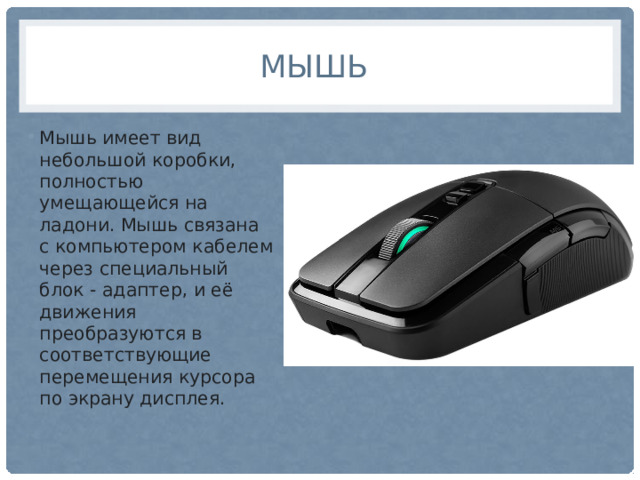 МЫШЬ

Мышь имеет вид небольшой коробки, полностью умещающейся на ладони. Мышь связана с компьютером кабелем через специальный блок - адаптер, и её движения преобразуются в соответствующие перемещения курсора по экрану дисплея.